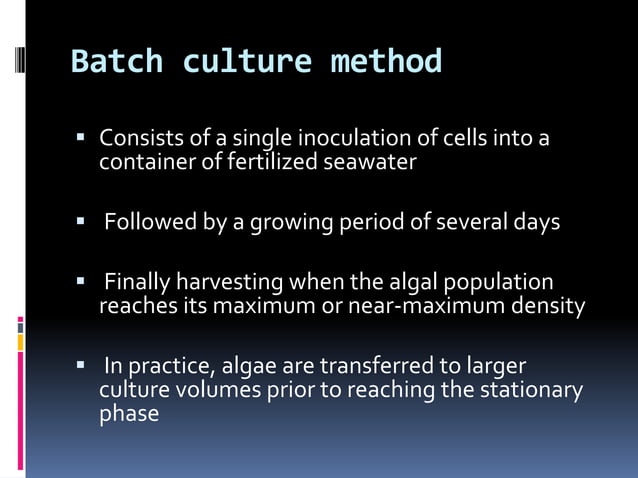 Batch culture method

▪ Consists of a single inoculation of cells into a container of fertilized seawater

▪ Followed by a growing period of several days

▪ Finally harvesting when the algal population reaches its maximum or near-maximum density

▪ In practice, algae are transferred to larger culture volumes prior to reaching the stationary phase